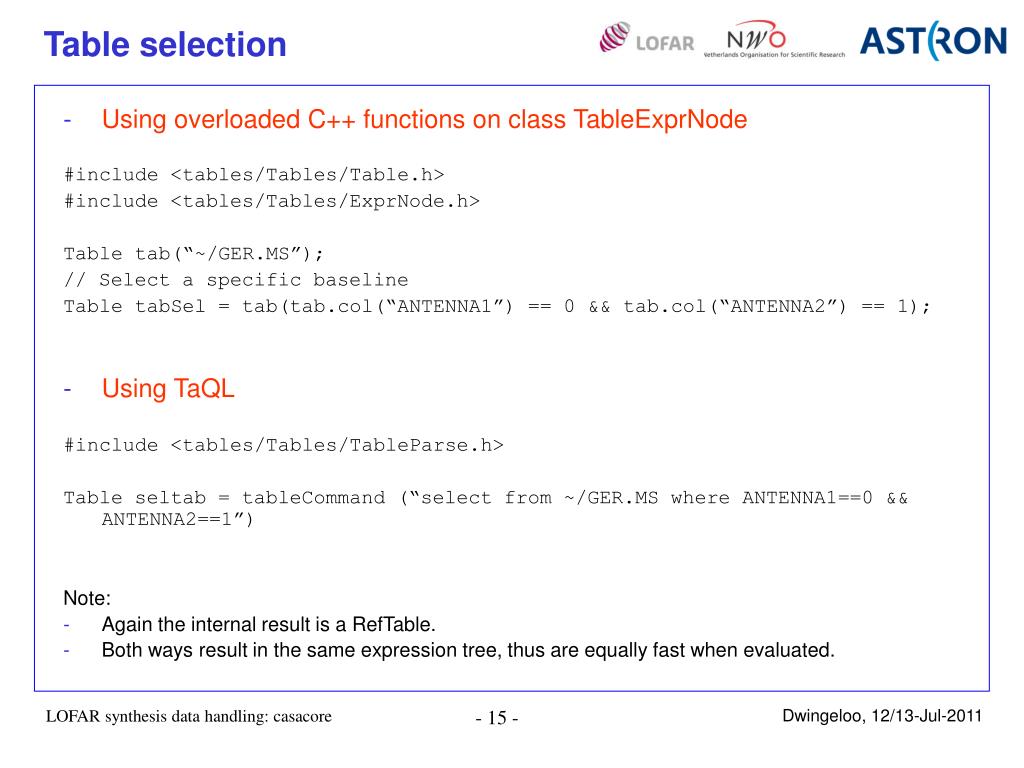 Table selection

LOFAR NWO Netherlands Organisation for Scientific Research ASTRON

- Using overloaded C++ functions on class TableExprNode

#include <tables/Tables/Table.h>
#include <tables/Tables/ExprNode.h>

Table tab(“~/GER.MS”);
// Select a specific baseline
Table tabSel = tab(tab.col(“ANTENNA1”) == 0 && tab.col(“ANTENNA2”) == 1);

- Using TaQL

#include <tables/Tables/TableParse.h>

Table seltab = tableCommand (“select from ~/GER.MS where ANTENNA1==0 && ANTENNA2==1”)

Note:
- Again the internal result is a RefTable.
- Both ways result in the same expression tree, thus are equally fast when evaluated.

LOFAR synthesis data handling: casacore

- 15 -

Dwingeloo, 12/13-Jul-2011